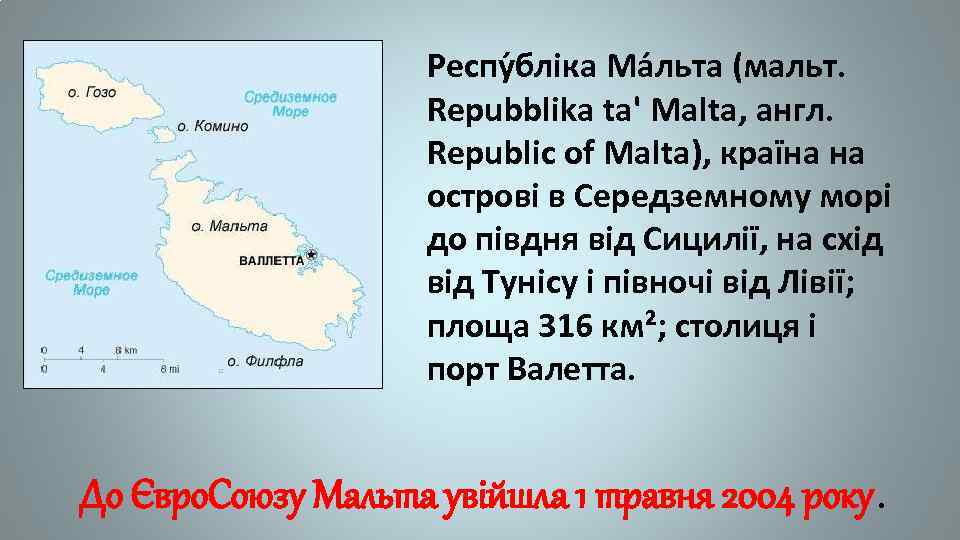 о. Гозо

Средиземное Море

о. Комино

о. Мальта

ВАЛЛЕТТА

Средиземное Море

0 4 8 km
0 4 8 mi

о. Филфла

Респу́бліка Ма́льта (мальт. Repubblika ta' Malta, англ. Republic of Malta), країна на острові в Середземному морі до півдня від Сицилії, на схід від Тунісу і півночі від Лівії; площа 316 км²; столиця і порт Валетта.

До ЄвроСоюзу Мальта увійшла 1 травня 2004 року.